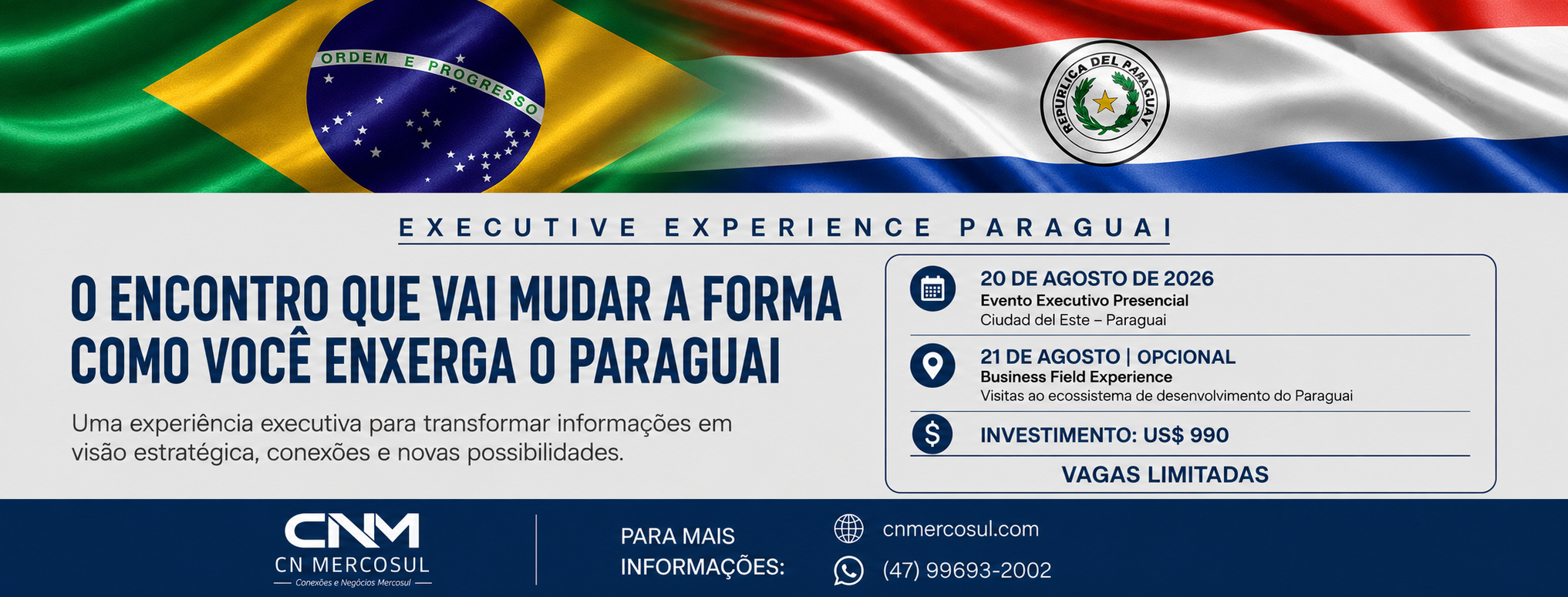 ORDEM E PROGRESSO

REPUBLICA DEL PARAGUAY

EXECUTIVE EXPERIENCE PARAGUAI

O ENCONTRO QUE VAI MUDAR A FORMA COMO VOCÊ ENXERGA O PARAGUAI

Uma experiência executiva para transformar informações em visão estratégica, conexões e novas possibilidades.

20 DE AGOSTO DE 2026
Evento Executivo Presencial
Ciudad del Este – Paraguai

21 DE AGOSTO | OPCIONAL
Business Field Experience
Visitas ao ecossistema de desenvolvimento do Paraguai

INVESTIMENTO: US$ 990

VAGAS LIMITADAS

CNM
CN MERCOSUL
Conexões e Negócios Mercosul

PARA MAIS INFORMAÇÕES:

cnmercosul.com

(47) 99693-2002